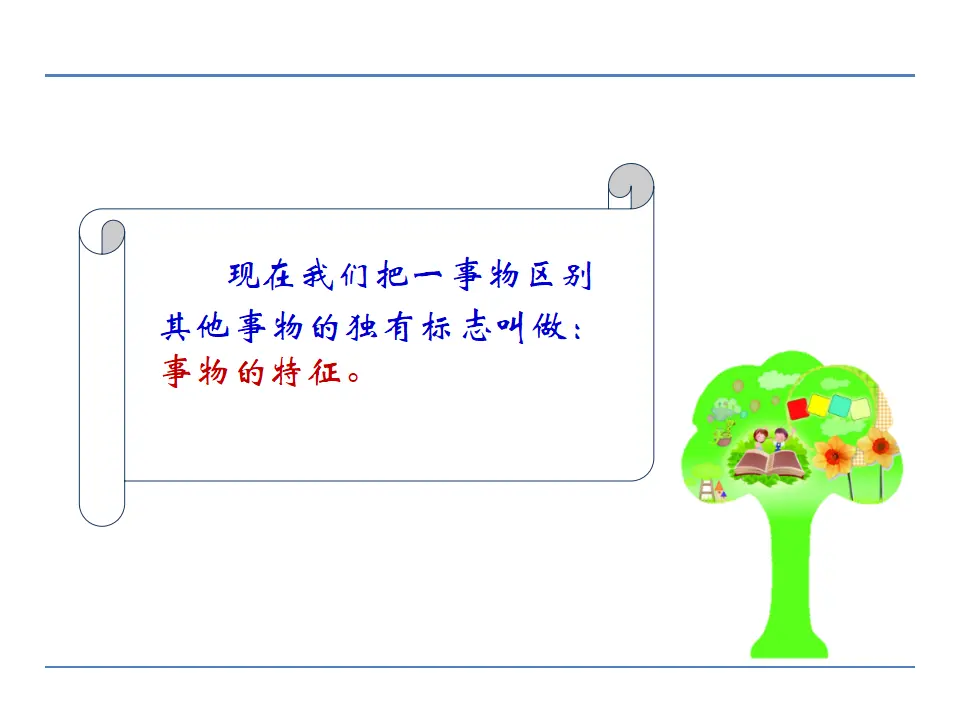 现在我们把一事物区别其他事物的独有标志叫做：事物的特征。